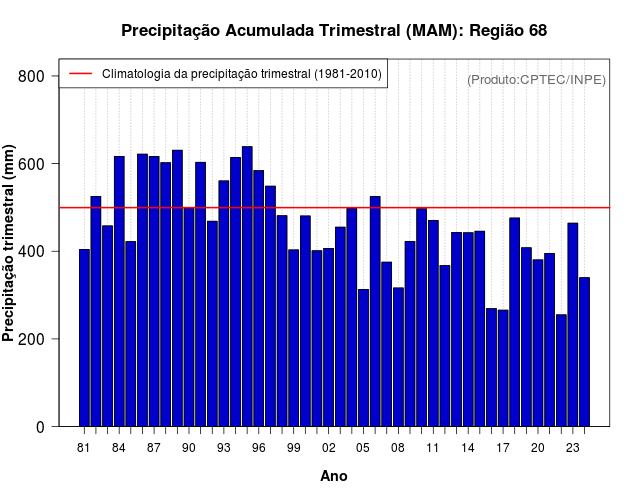 Precipitação Acumulada Trimestral (MAM): Região 68

Climatologia da precipitação trimestral (1981-2010)

(Produto:CPTEC/INPE)

Precipitação trimestral (mm)

800
600
400
200
0

81 84 87 90 93 96 99 02 05 08 11 14 17 20 23

Ano